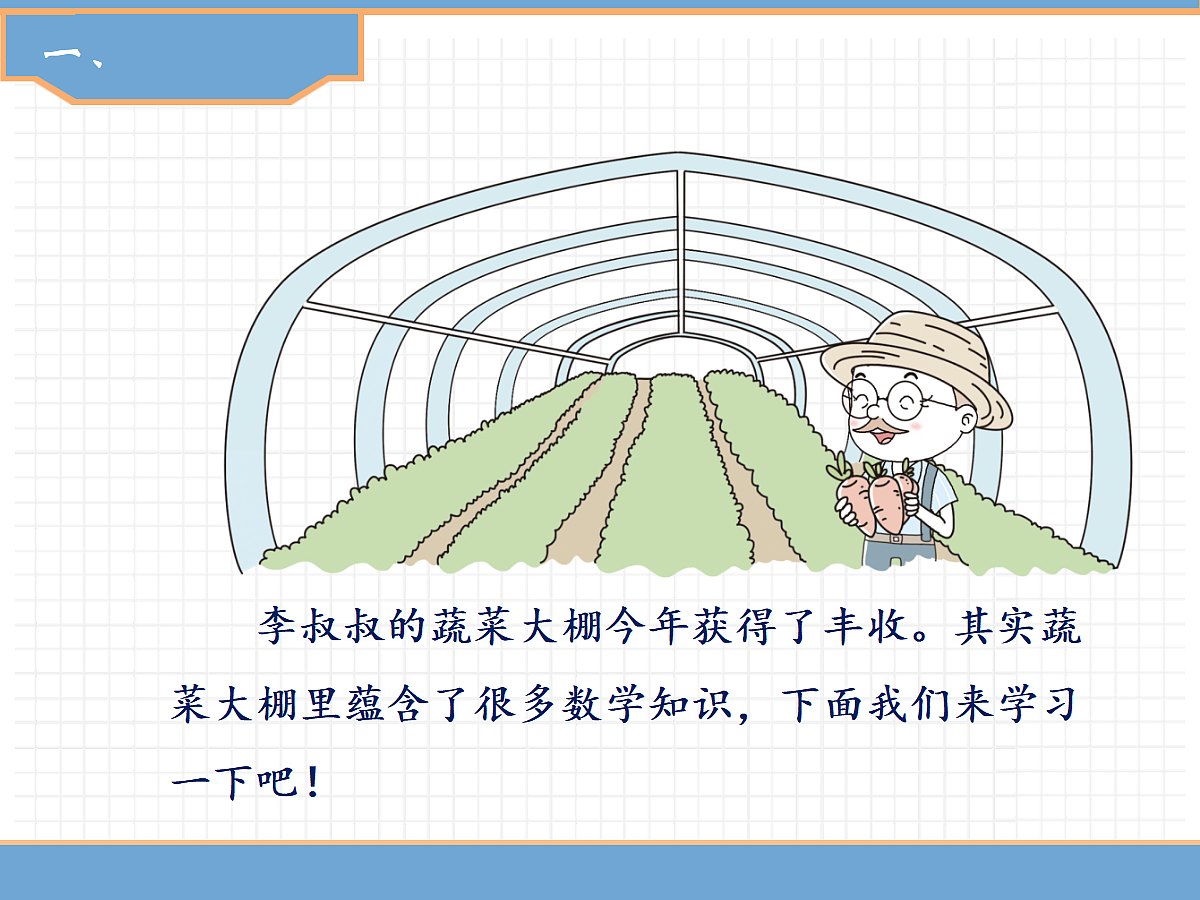 一、

李叔叔的蔬菜大棚今年获得了丰收。其实蔬菜大棚里蕴含了很多数学知识，下面我们来学习一下吧！